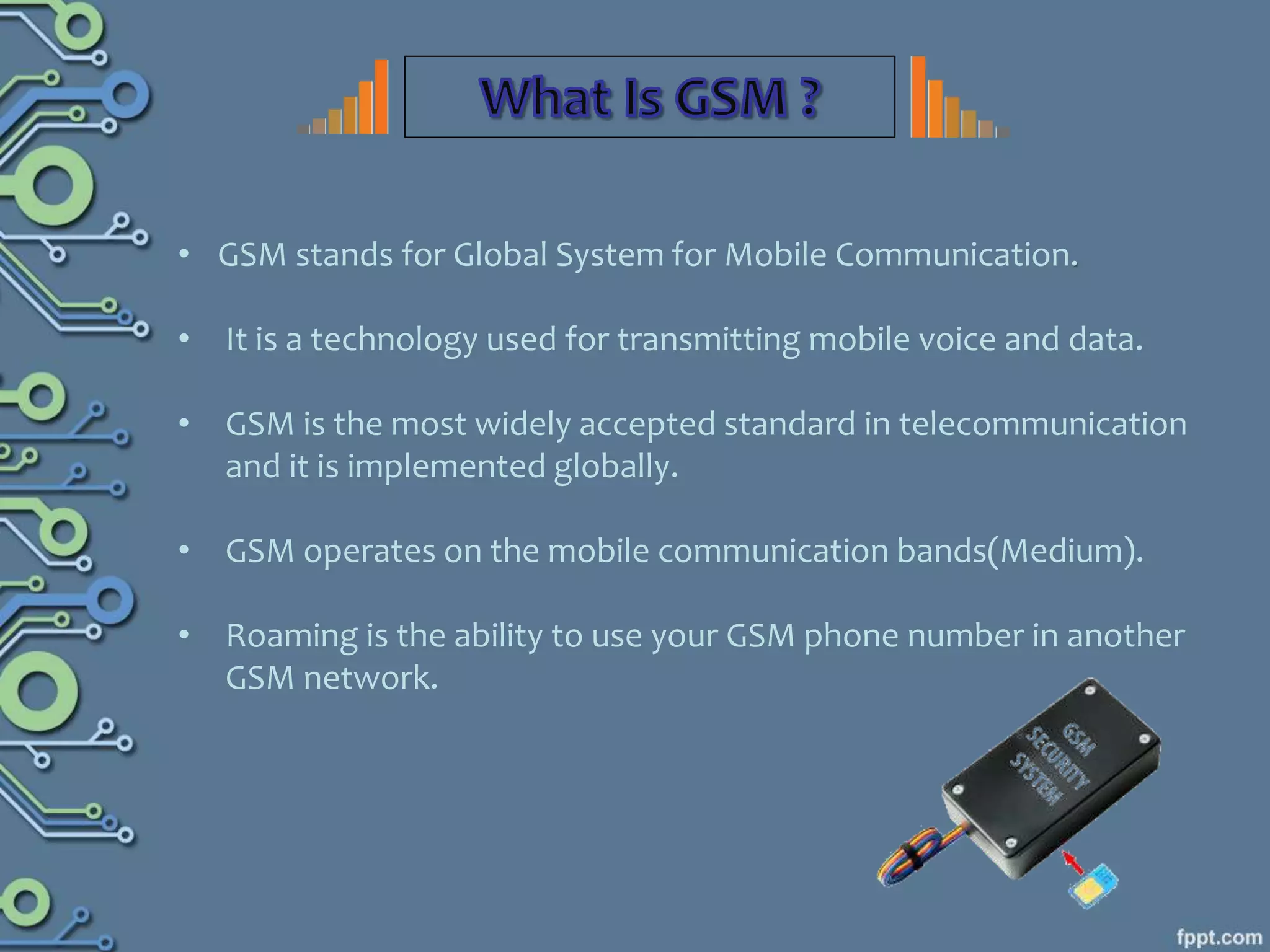 What Is GSM ?

• GSM stands for Global System for Mobile Communication.

• It is a technology used for transmitting mobile voice and data.

• GSM is the most widely accepted standard in telecommunication and it is implemented globally.

• GSM operates on the mobile communication bands(Medium).

• Roaming is the ability to use your GSM phone number in another GSM network.

GSM SECURITY SYSTEM

fppt.com